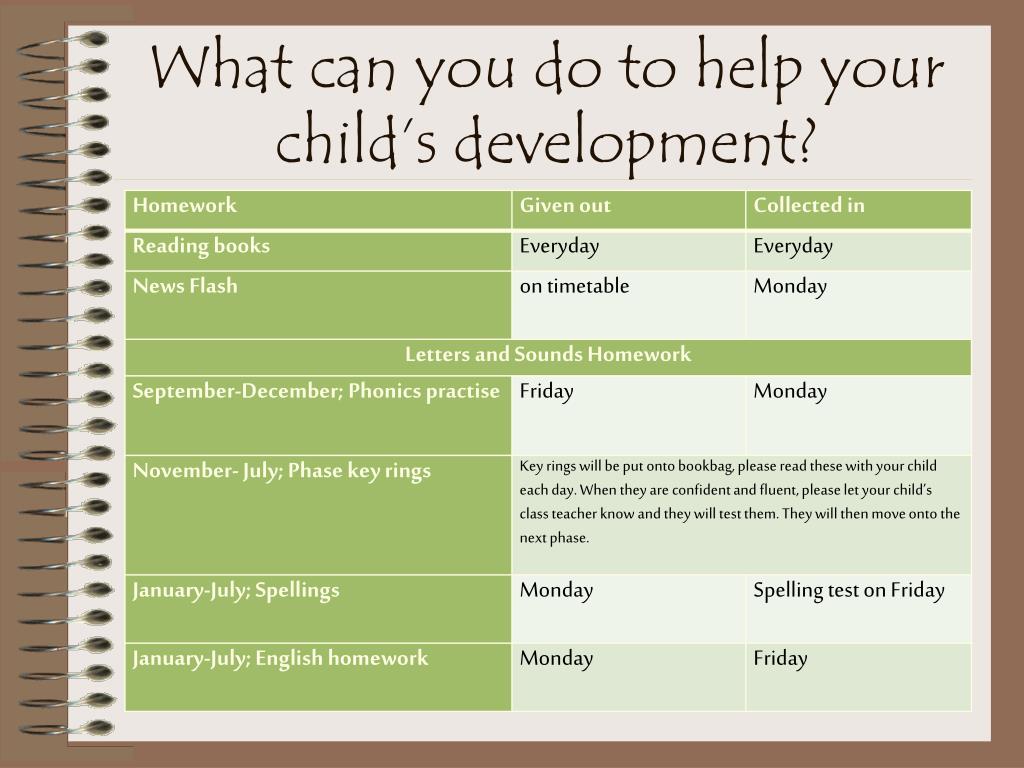 What can you do to help your child's development?

| Homework | Given out | Collected in |
|---|---|---|
| Reading books | Everyday | Everyday |
| News Flash | on timetable | Monday |
| Letters and Sounds Homework | | |
| September-December; Phonics practise | Friday | Monday |
| November- July; Phase key rings | Key rings will be put onto bookbag, please read these with your child each day. When they are confident and fluent, please let your child's class teacher know and they will test them. They will then move onto the next phase. | |
| January-July; Spellings | Monday | Spelling test on Friday |
| January-July; English homework | Monday | Friday |